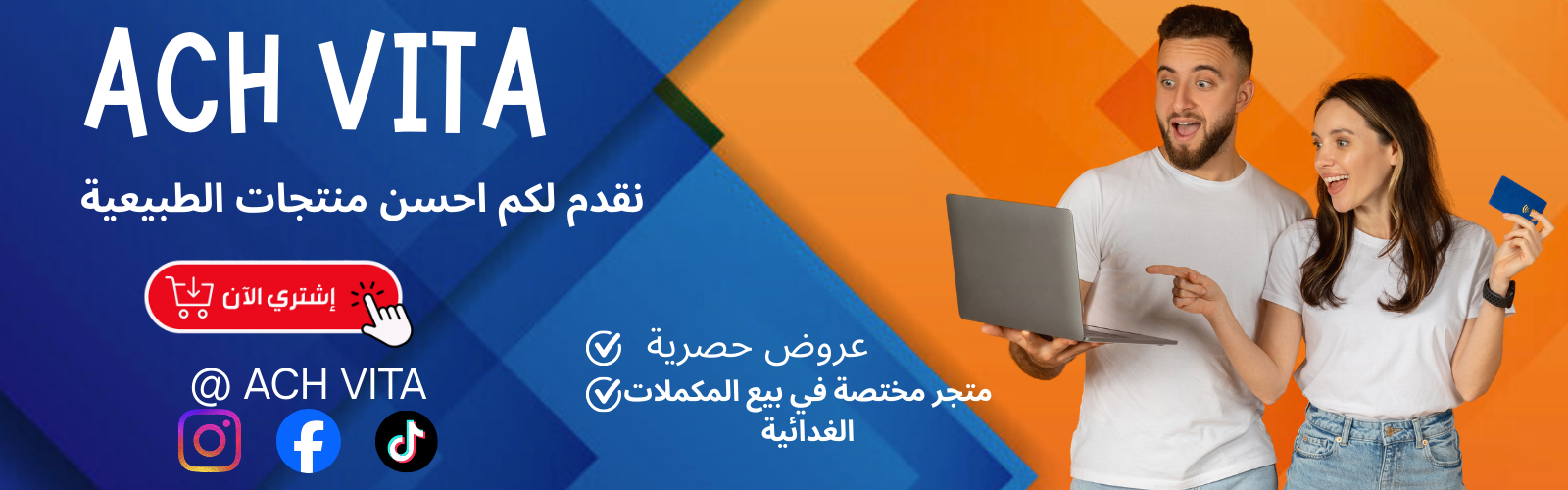 ACH VITA

نقدم لكم احسن منتجات الطبيعية

إشتري الآن

@ ACH VITA

عروض حصرية

متجر مختصة في بيع المكملات الغدائية